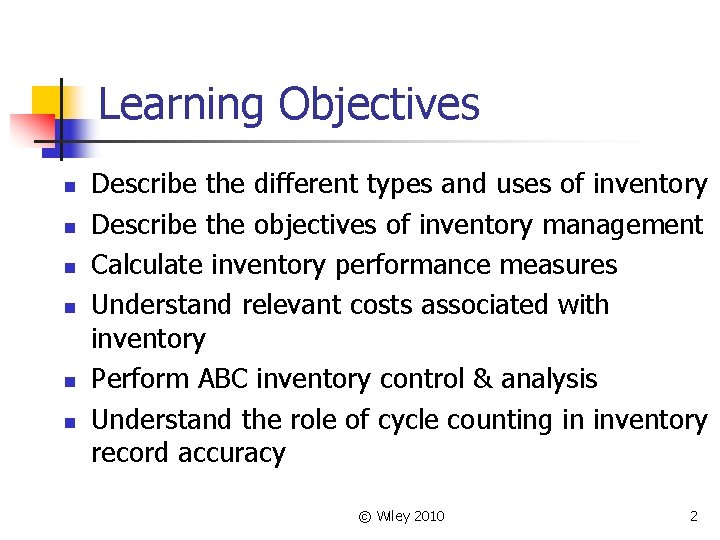 Learning Objectives

- Describe the different types and uses of inventory
- Describe the objectives of inventory management
- Calculate inventory performance measures
- Understand relevant costs associated with inventory
- Perform ABC inventory control & analysis
- Understand the role of cycle counting in inventory record accuracy

© Wiley 2010

2